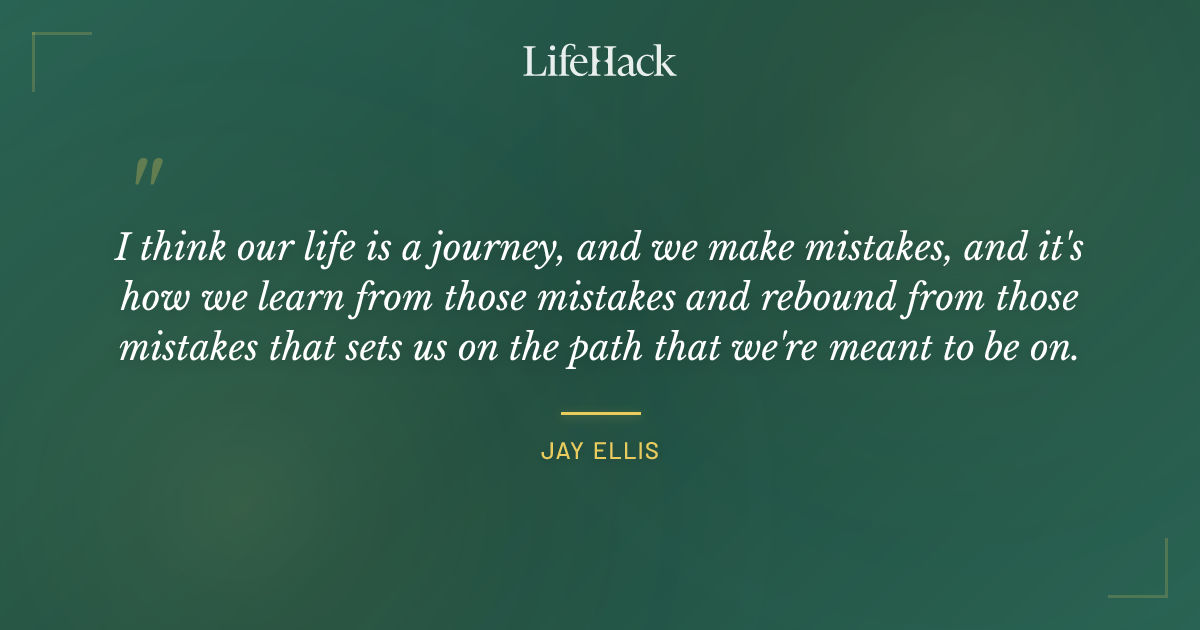 LifeHack

"

I think our life is a journey, and we make mistakes, and it's how we learn from those mistakes and rebound from those mistakes that sets us on the path that we're meant to be on.

JAY ELLIS